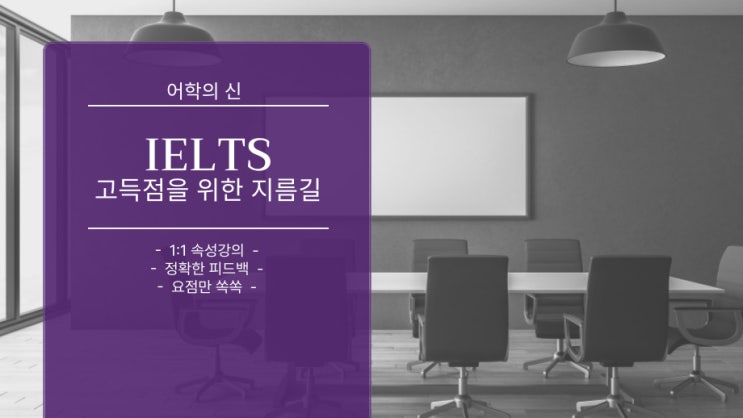 어학의 신

IELTS
고득점을 위한 지름길

- 1:1 속성강의 -
- 정확한 피드백 -
- 요점만 쏙쏙 -